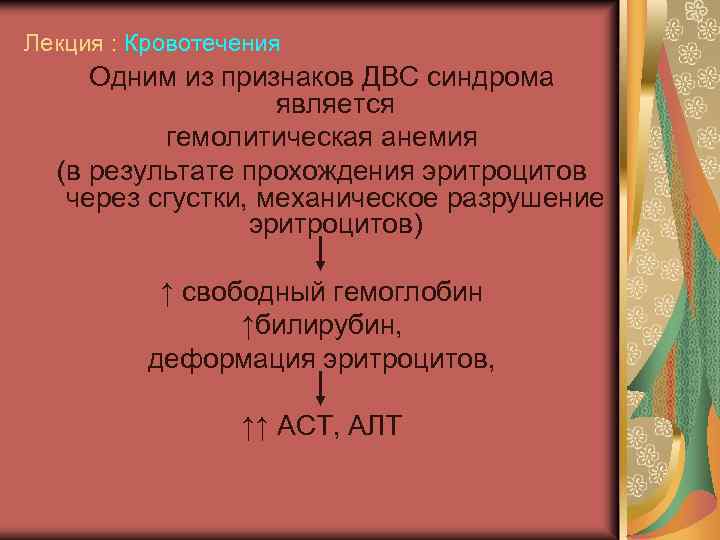 Лекция : Кровотечения

Одним из признаков ДВС синдрома является гемолитическая анемия (в результате прохождения эритроцитов через сгустки, механическое разрушение эритроцитов)

↑ свободный гемоглобин
↑билирубин,
деформация эритроцитов,

↑↑ АСТ, АЛТ